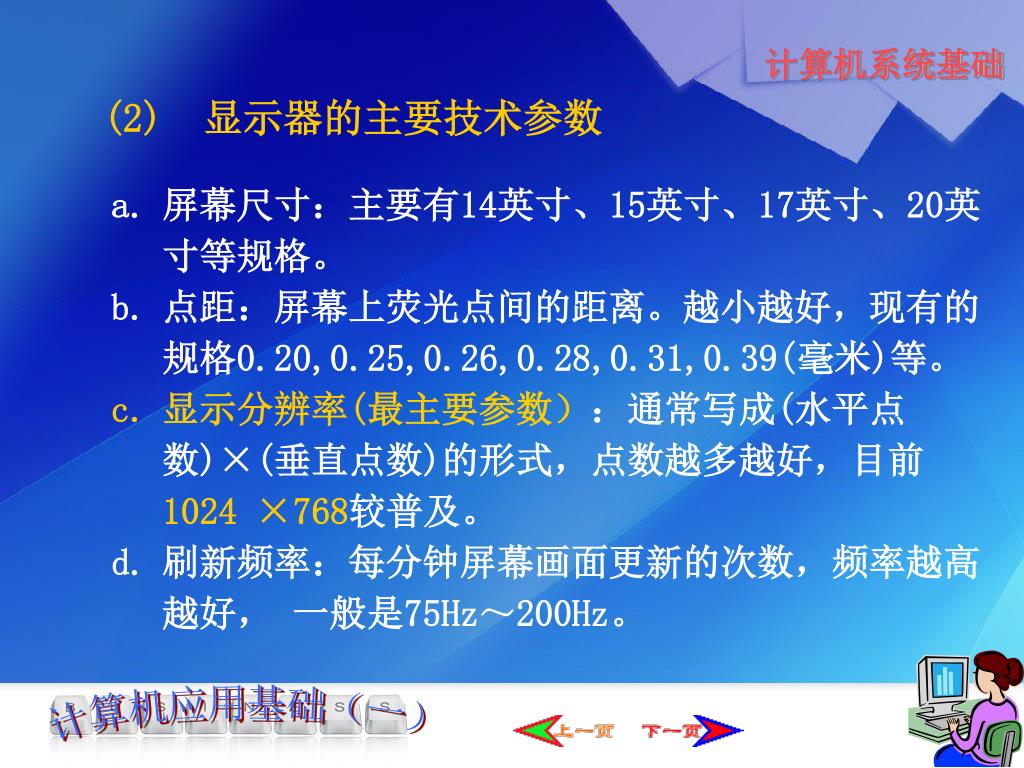 计算机系统基础

(2) 显示器的主要技术参数

a. 屏幕尺寸：主要有14英寸、15英寸、17英寸、20英寸等规格。

b. 点距：屏幕上荧光点间的距离。越小越好，现有的规格0.20,0.25,0.26,0.28,0.31,0.39(毫米)等。

c. 显示分辨率(最主要参数）：通常写成(水平点数)×(垂直点数)的形式，点数越多越好，目前1024 ×768较普及。

d. 刷新频率：每分钟屏幕画面更新的次数，频率越高越好， 一般是75Hz～200Hz。

计算机应用基础（一）

上一页 下一页